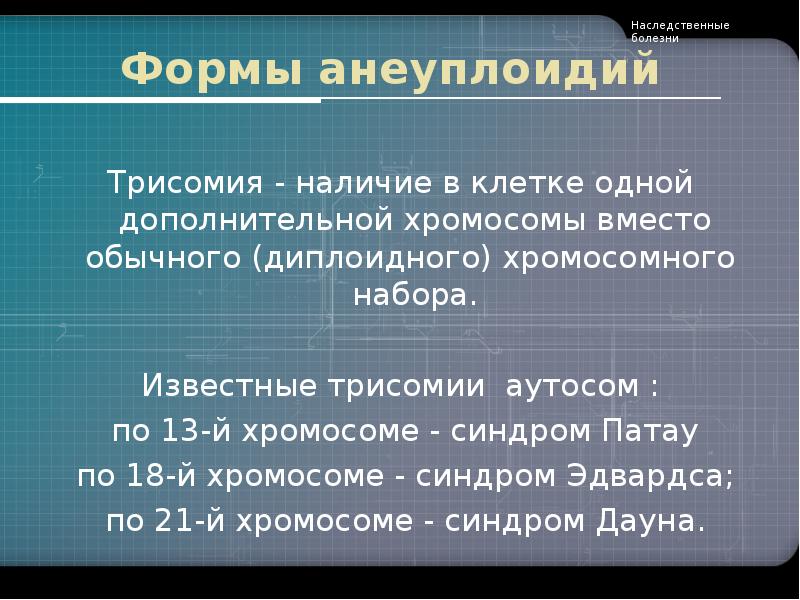 Наследственные болезни

Формы анеуплоидий

Трисомия - наличие в клетке одной дополнительной хромосомы вместо обычного (диплоидного) хромосомного набора.

Известные трисомии аутосом :
по 13-й хромосоме - синдром Патау
по 18-й хромосоме - синдром Эдвардса;
по 21-й хромосоме - синдром Дауна.